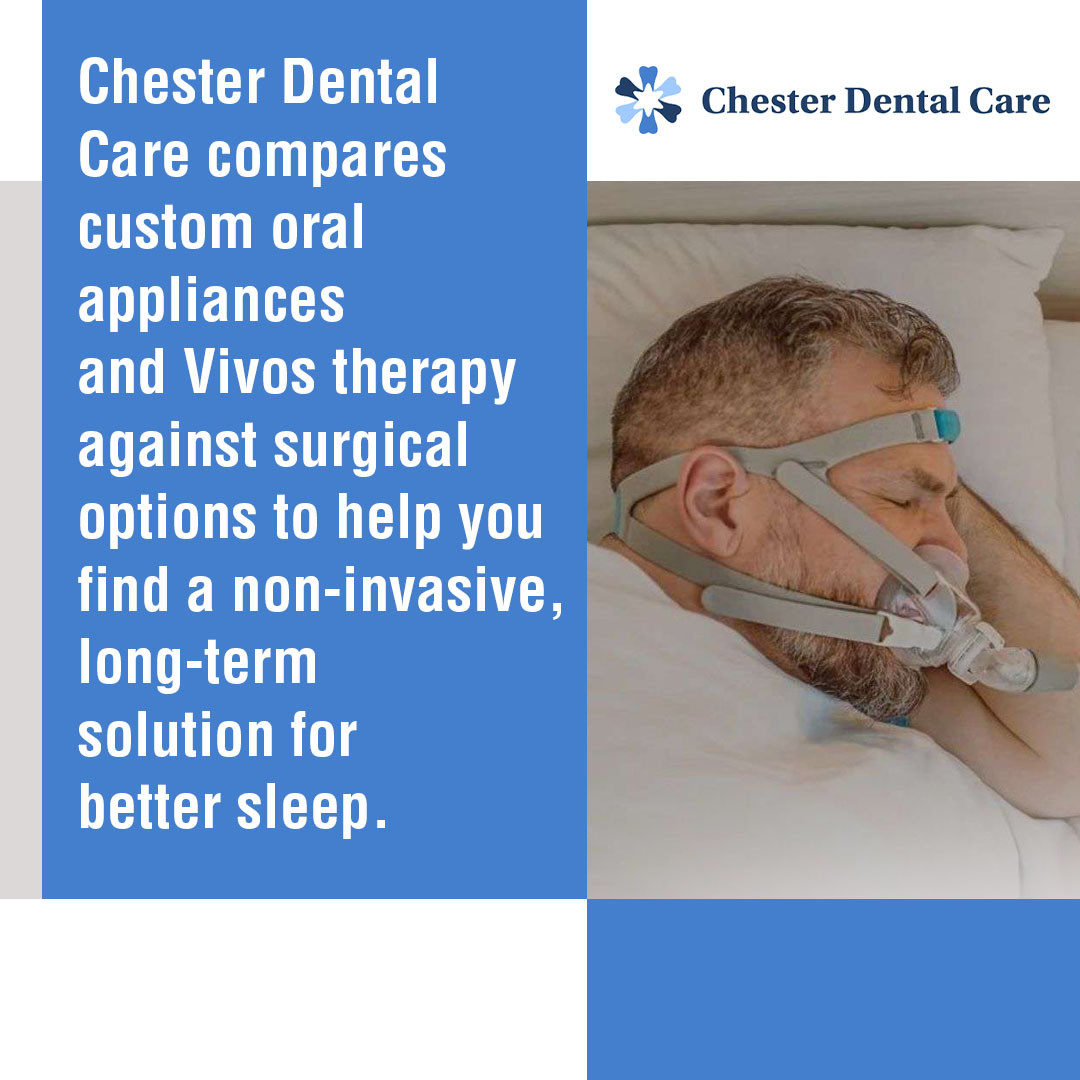 Chester Dental Care compares custom oral appliances and Vivos therapy against surgical options to help you find a non-invasive, long-term solution for better sleep.

Chester Dental Care